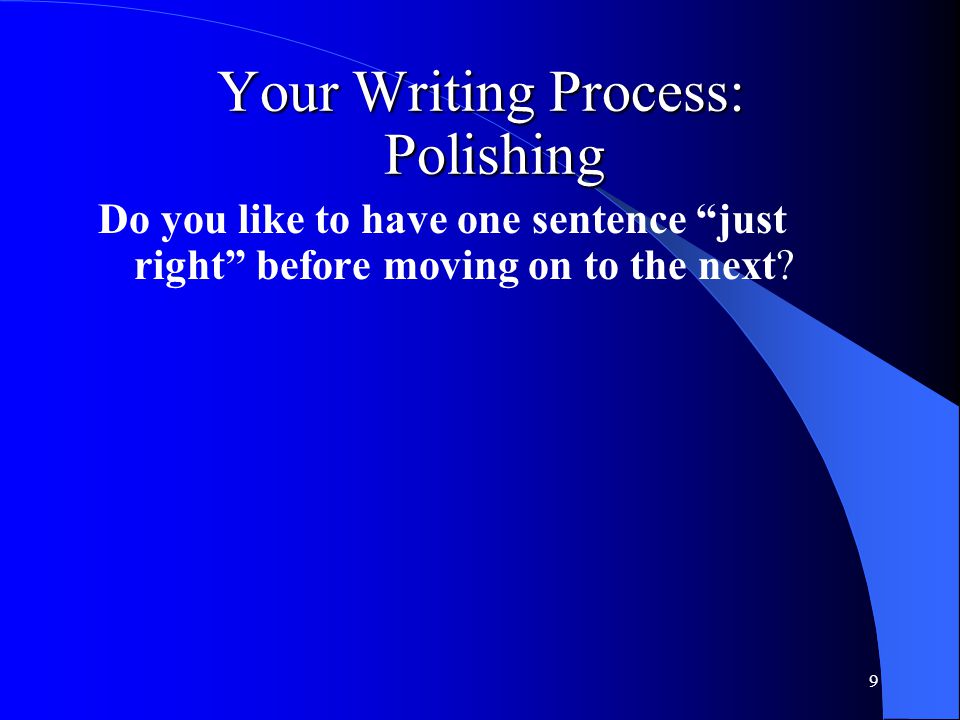 Your Writing Process: Polishing

Do you like to have one sentence “just right” before moving on to the next?

9